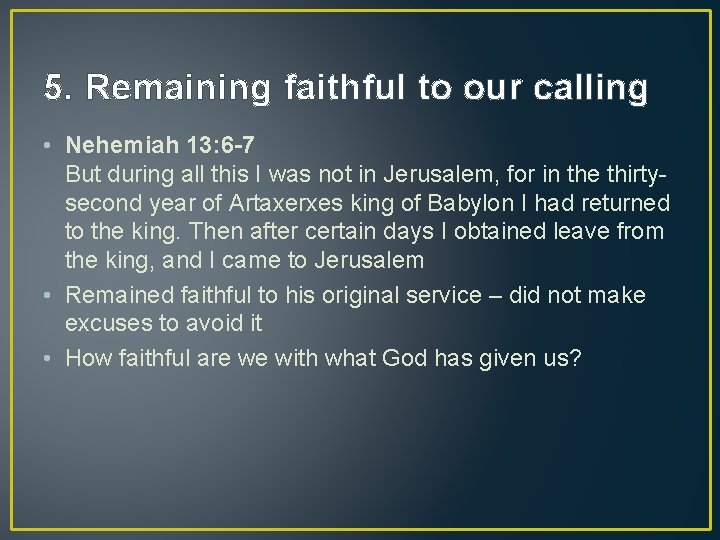 5. Remaining faithful to our calling

• Nehemiah 13:6-7
But during all this I was not in Jerusalem, for in the thirty-second year of Artaxerxes king of Babylon I had returned to the king. Then after certain days I obtained leave from the king, and I came to Jerusalem

• Remained faithful to his original service – did not make excuses to avoid it

• How faithful are we with what God has given us?